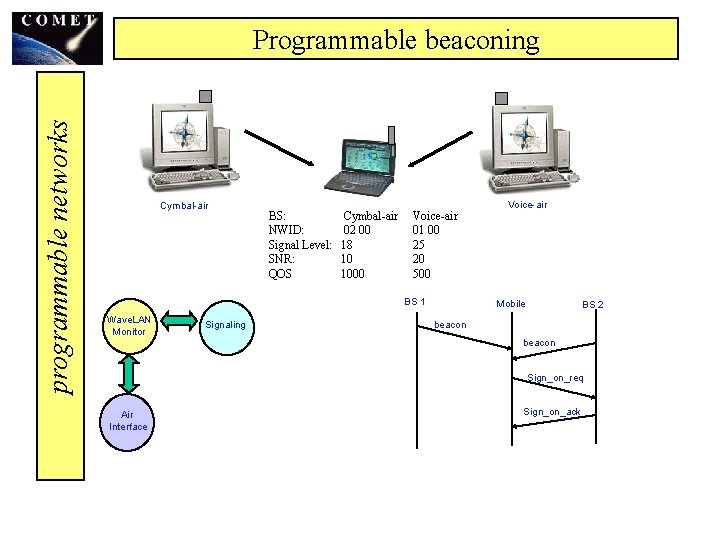 COMET

Programmable beaconing

programmable networks

Cymbal-air

Voice-air

| BS: | Cymbal-air | Voice-air |
|---|---|---|
| NWID: | 02 00 | 01 00 |
| Signal Level: | 18 | 25 |
| SNR: | 10 | 20 |
| QOS | 1000 | 500 |

WaveLAN Monitor

Signaling

Air Interface

BS 1

Mobile

BS 2

beacon

beacon

Sign_on_req

Sign_on_ack